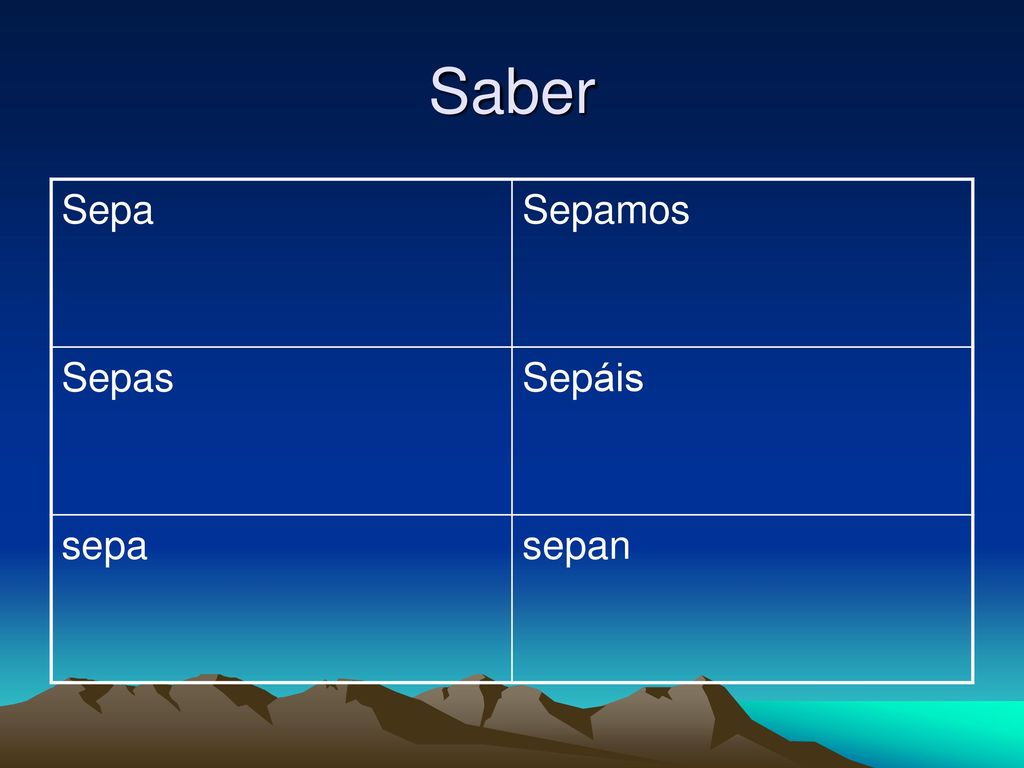 Saber

| Sepa | Sepamos |
|---|---|
| Sepas | Sepáis |
| sepa | sepan |